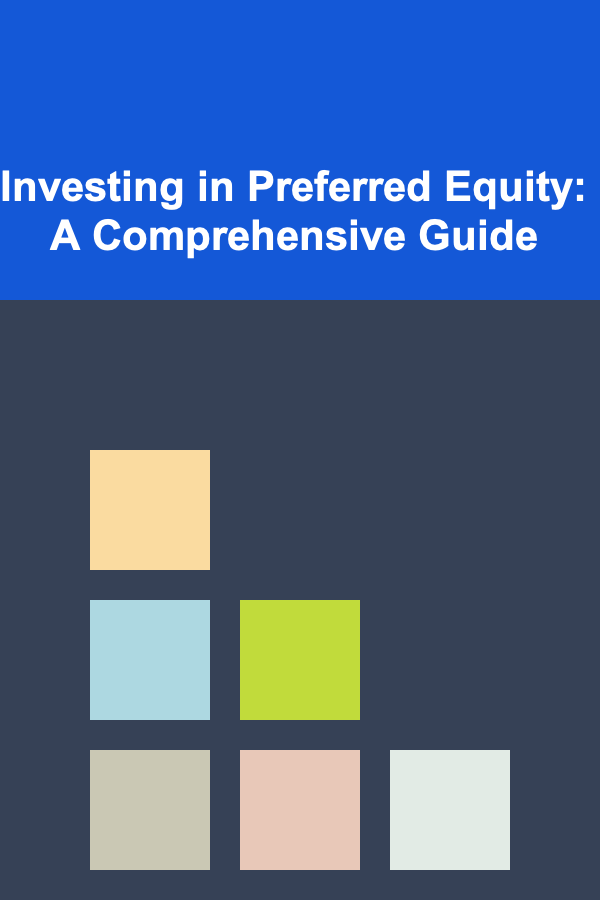 Investing in Preferred Equity: A Comprehensive Guide